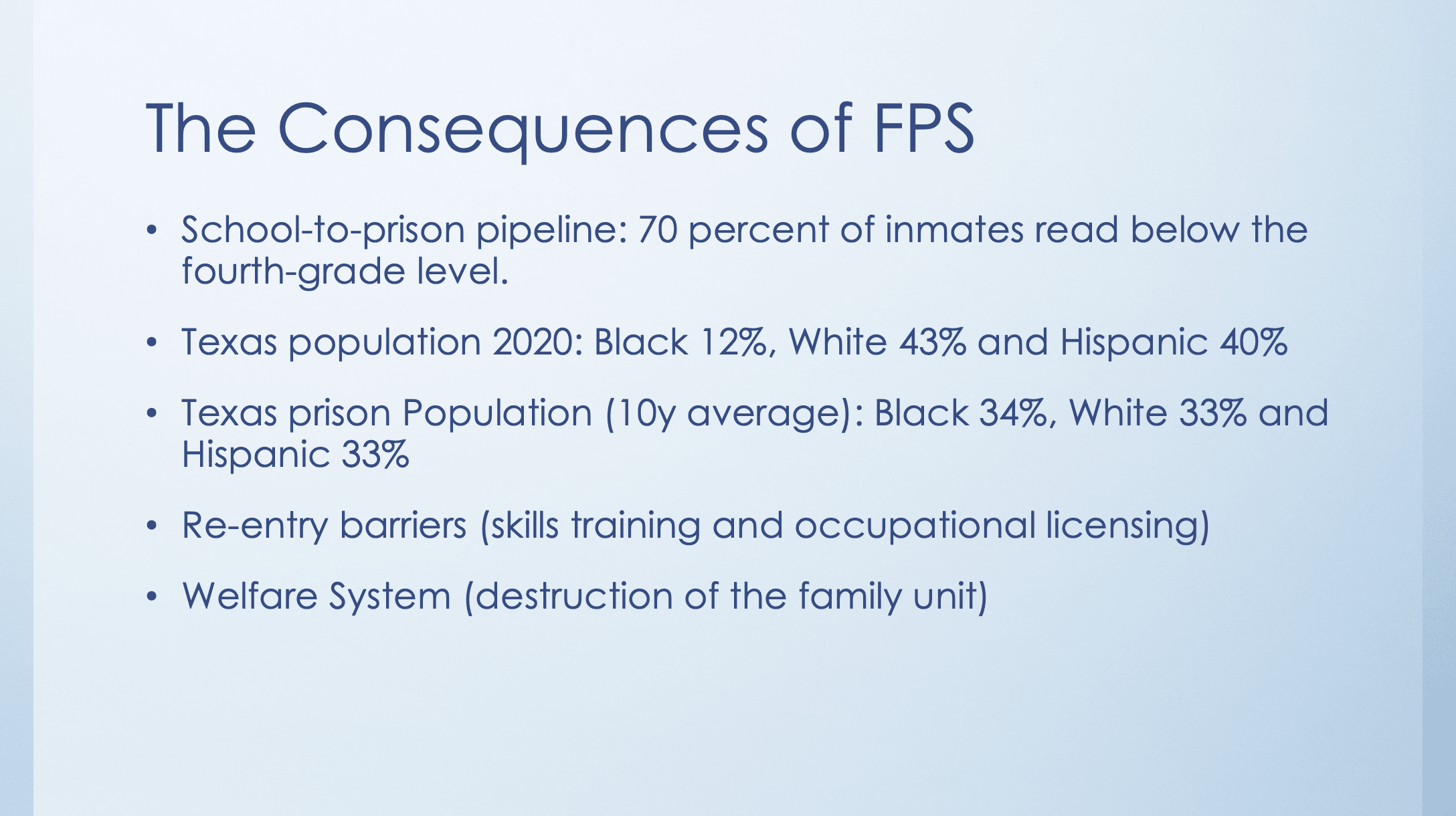 The Consequences of FPS

• School-to-prison pipeline: 70 percent of inmates read below the fourth-grade level.

• Texas population 2020: Black 12%, White 43% and Hispanic 40%

• Texas prison Population (10y average): Black 34%, White 33% and Hispanic 33%

• Re-entry barriers (skills training and occupational licensing)

• Welfare System (destruction of the family unit)